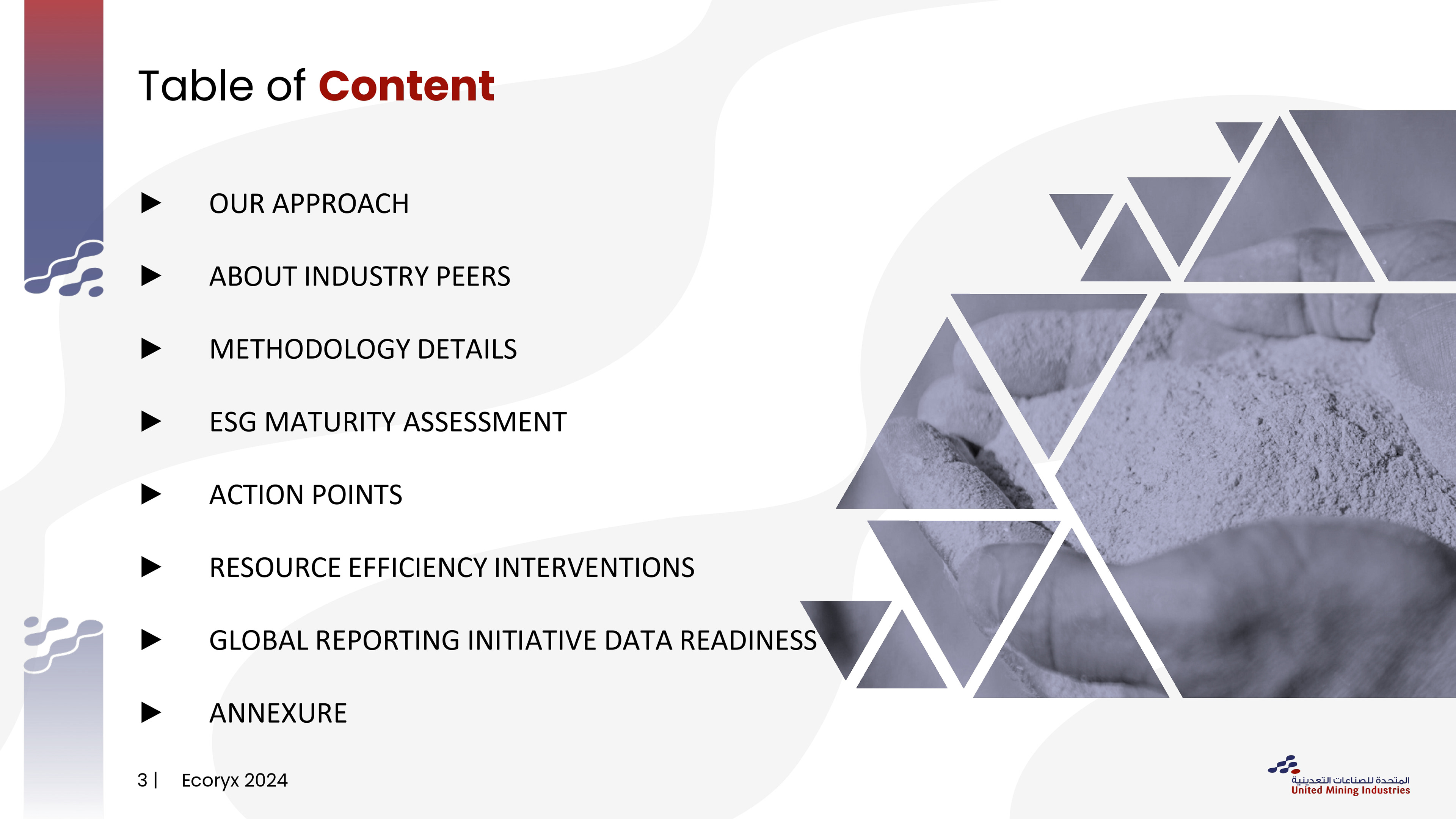 Table of Content

▶ OUR APPROACH

▶ ABOUT INDUSTRY PEERS

▶ METHODOLOGY DETAILS

▶ ESG MATURITY ASSESSMENT

▶ ACTION POINTS

▶ RESOURCE EFFICIENCY INTERVENTIONS

▶ GLOBAL REPORTING INITIATIVE DATA READINESS

▶ ANNEXURE

3 | Ecoryx 2024

المتحدة للصناعات التعدينية
United Mining Industries